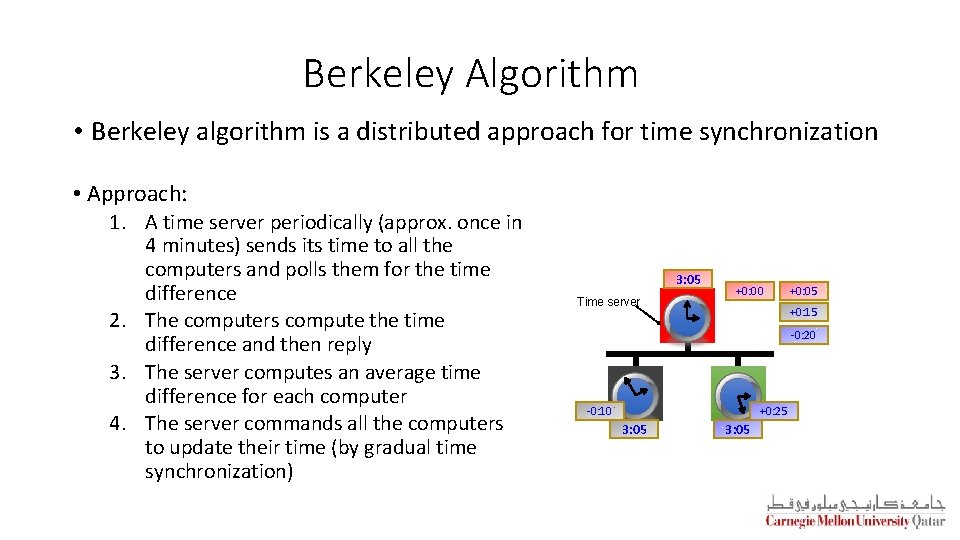 Berkeley Algorithm

• Berkeley algorithm is a distributed approach for time synchronization

• Approach:

1. A time server periodically (approx. once in 4 minutes) sends its time to all the computers and polls them for the time difference
2. The computers compute the time difference and then reply
3. The server computes an average time difference for each computer
4. The server commands all the computers to update their time (by gradual time synchronization)

Time server

3:05

+0:00

+0:05

+0:15

-0:20

-0:10

3:05

+0:25

3:05

جامعة كارنيجي ميلون في قطر
Carnegie Mellon University Qatar